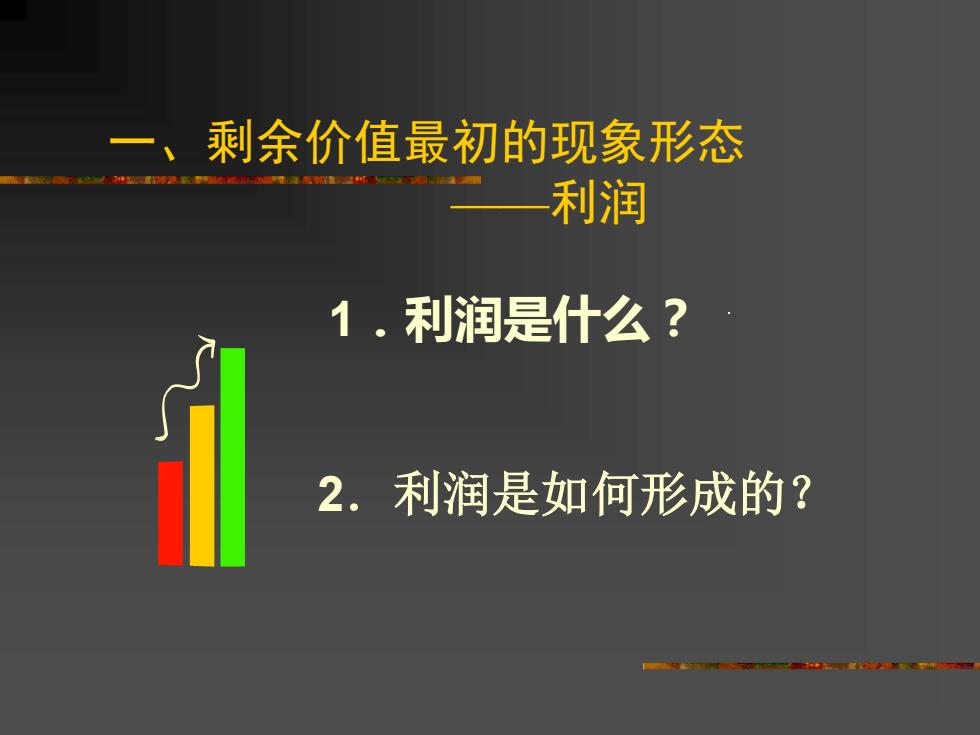 一、剩余价值最初的现象形态
——利润

1．利润是什么？

2．利润是如何形成的？